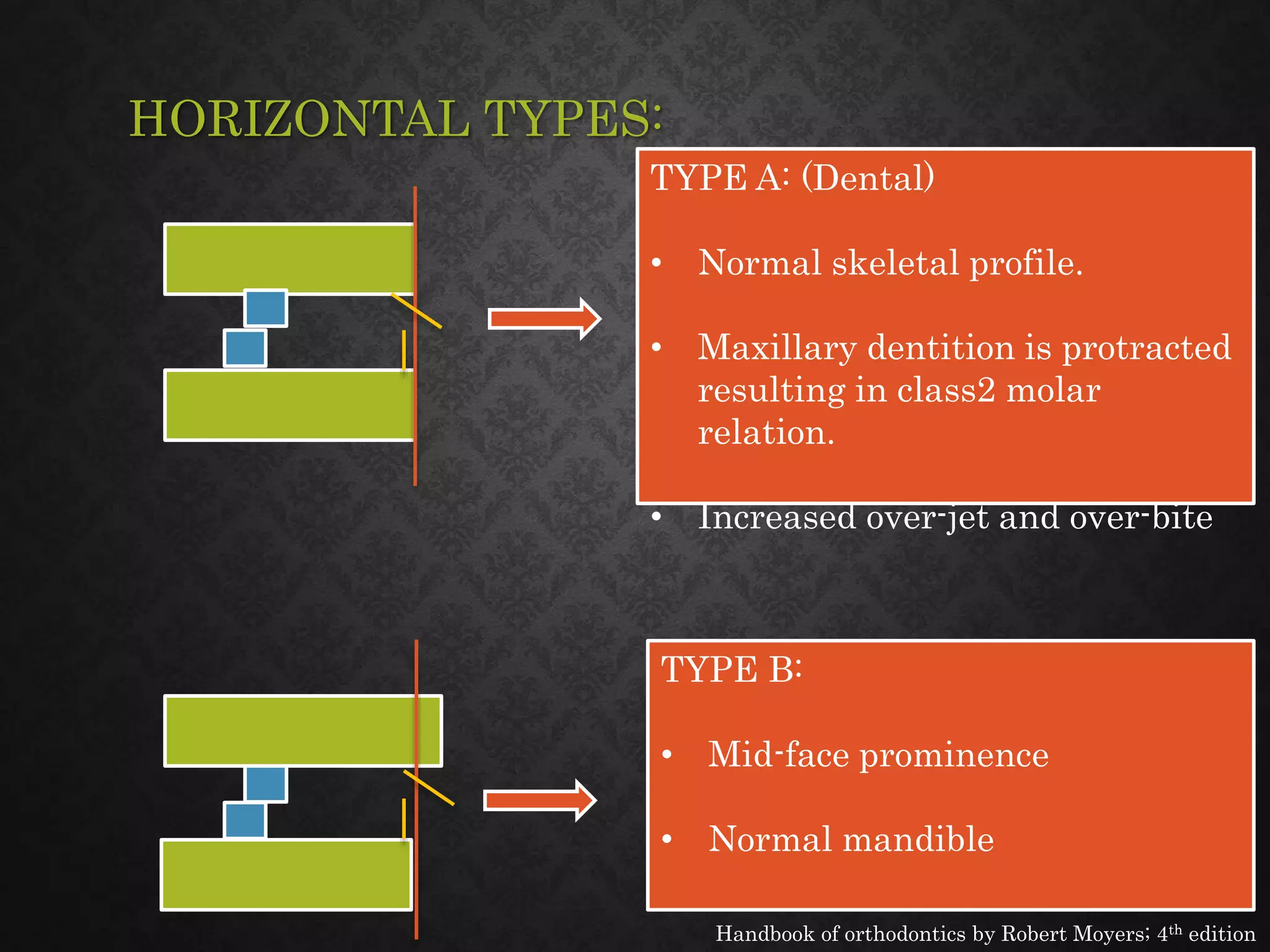 HORIZONTAL TYPES:

TYPE A: (Dental)

• Normal skeletal profile.

• Maxillary dentition is protracted resulting in class2 molar relation.

• Increased over-jet and over-bite

TYPE B:

• Mid-face prominence

• Normal mandible

Handbook of orthodontics by Robert Moyers; 4$^{th}$ edition